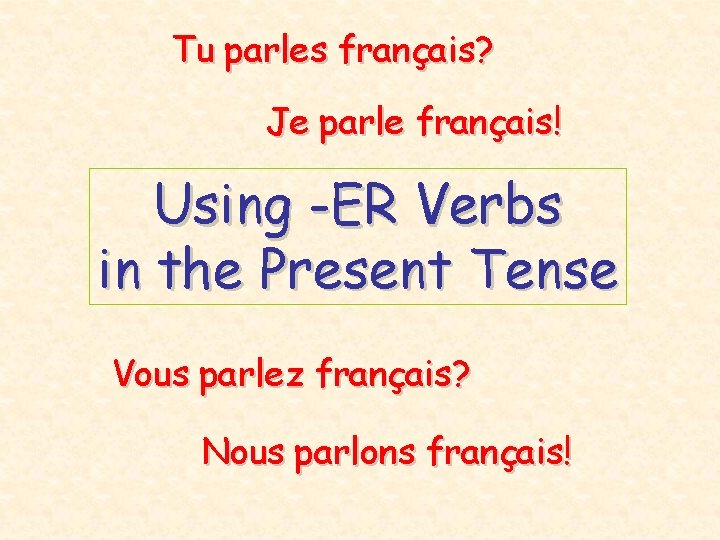 Tu parles français?

Je parle français!

Using -ER Verbs in the Present Tense

Vous parlez français?

Nous parlons français!